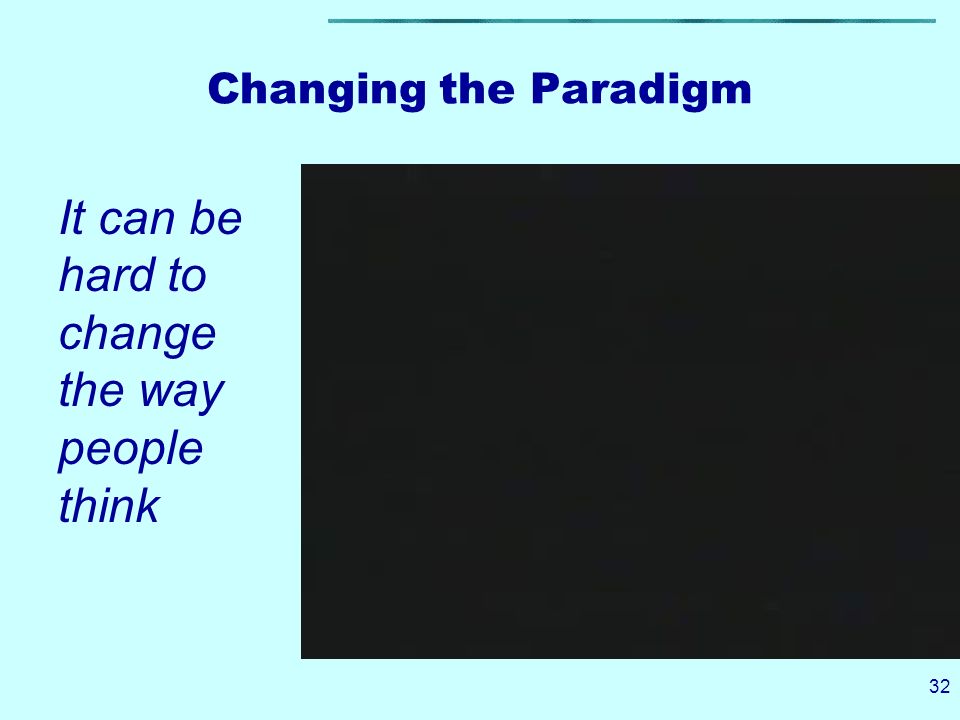 Changing the Paradigm

It can be hard to change the way people think

32